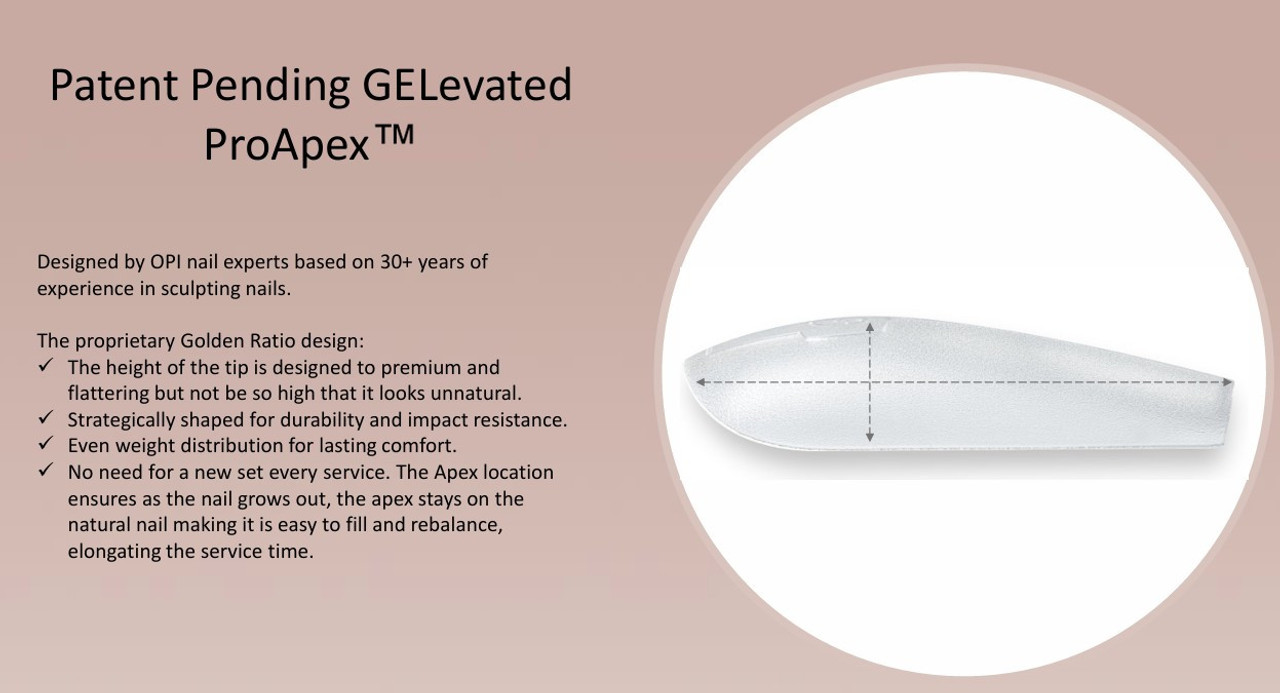 Patent Pending GELevated ProApex™

Designed by OPI nail experts based on 30+ years of experience in sculpting nails.

The proprietary Golden Ratio design:
✓ The height of the tip is designed to premium and flattering but not be so high that it looks unnatural.
✓ Strategically shaped for durability and impact resistance.
✓ Even weight distribution for lasting comfort.
✓ No need for a new set every service. The Apex location ensures as the nail grows out, the apex stays on the natural nail making it is easy to fill and rebalance, elongating the service time.